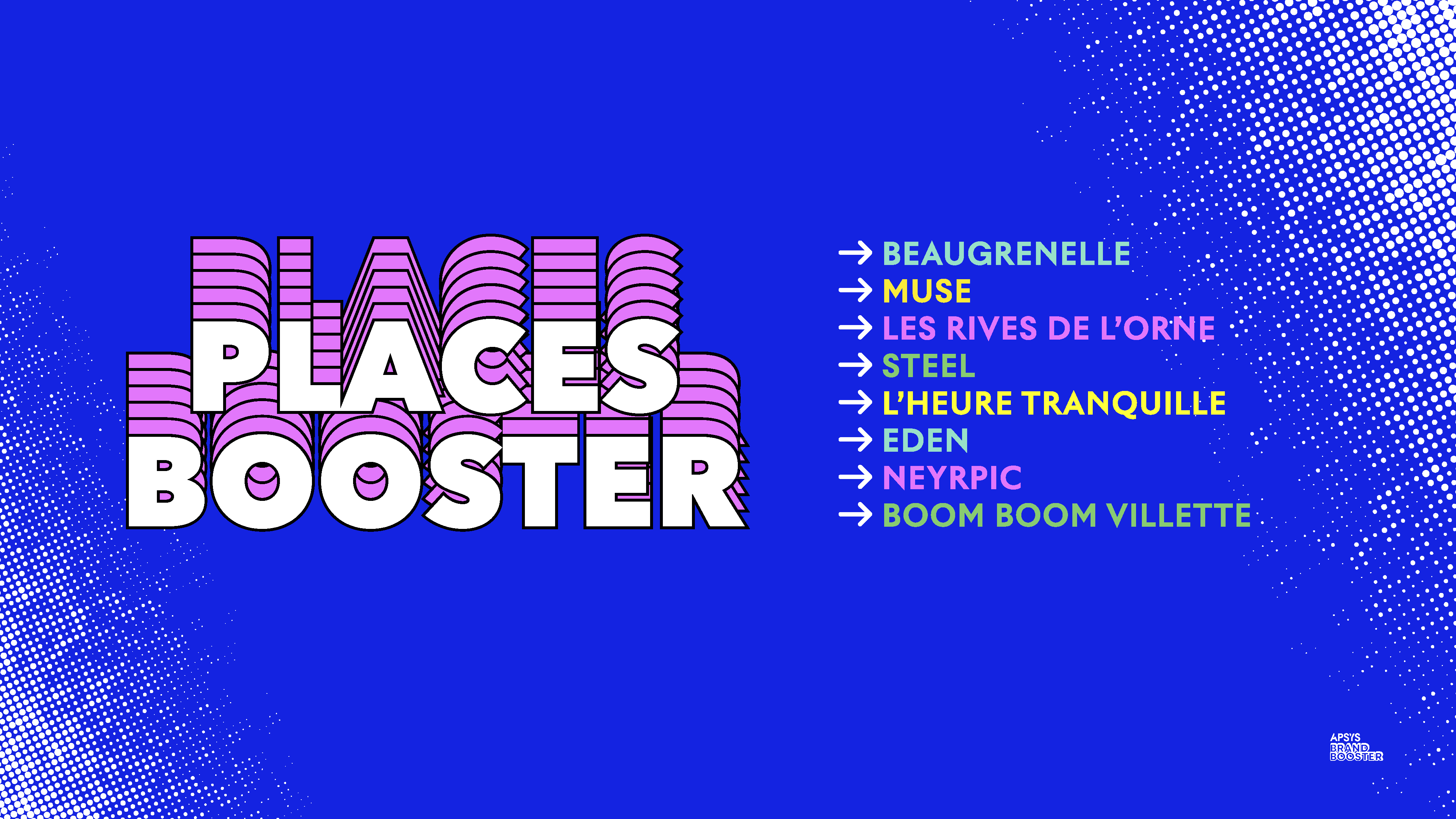 PLACES BOOSTER

→ BEAUGRENELLE
→ MUSE
→ LES RIVES DE L'ORNE
→ STEEL
→ L'HEURE TRANQUILLE
→ EDEN
→ NEYRPIC
→ BOOM BOOM VILLETTE

APSYS BRAND BOOSTER